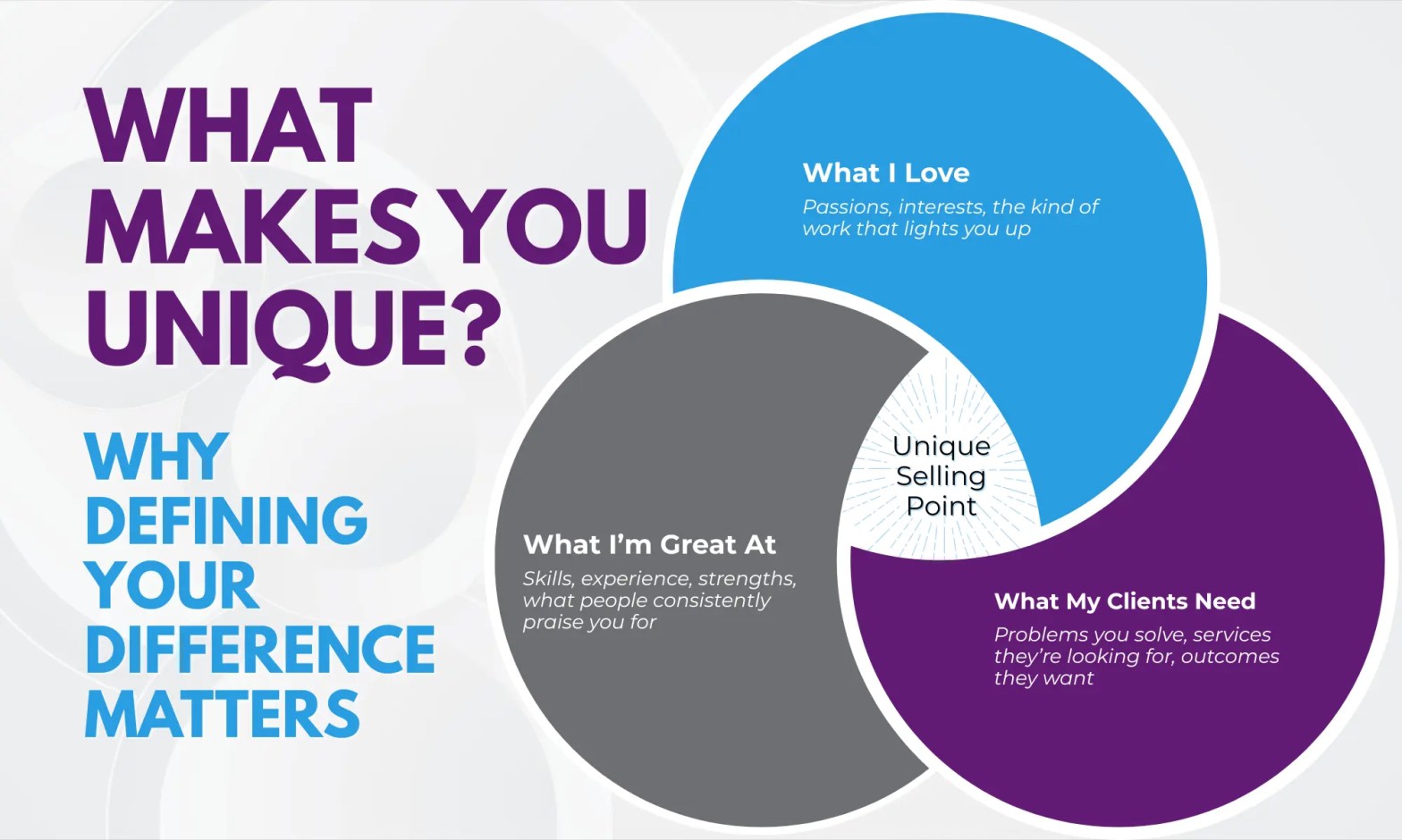 WHAT MAKES YOU UNIQUE?

WHY DEFINING YOUR DIFFERENCE MATTERS

What I Love

Passions, interests, the kind of work that lights you up

Unique Selling Point

What I'm Great At

Skills, experience, strengths, what people consistently praise you for

What My Clients Need

Problems you solve, services they're looking for, outcomes they want